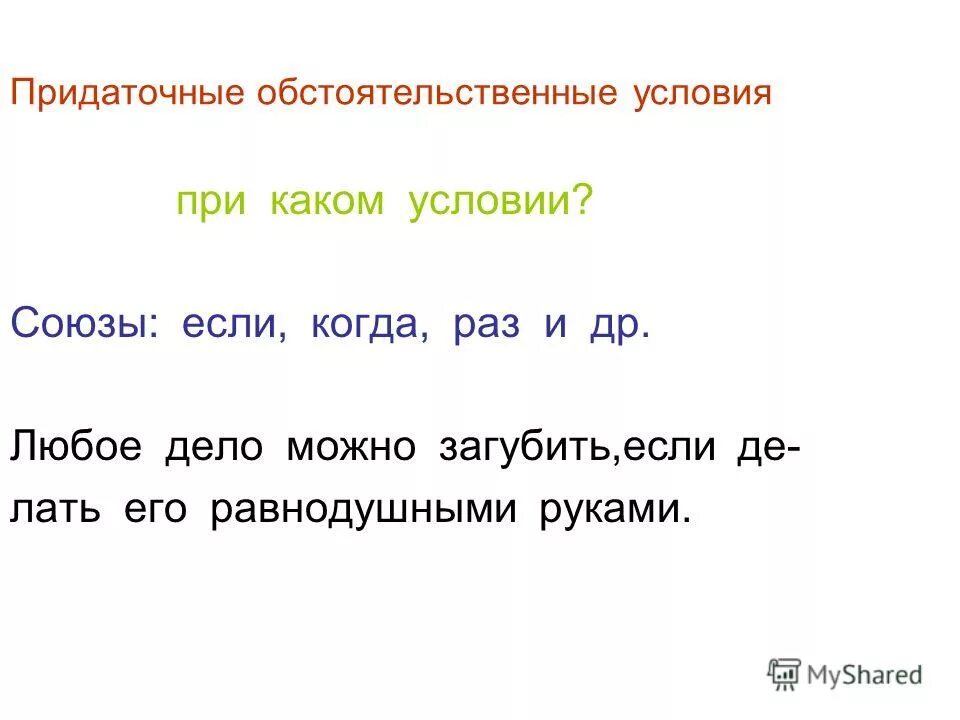 Придаточные обстоятельственные условия

при каком условии?

Союзы: если, когда, раз и др.

Любое дело можно загубить,если делать его равнодушными руками.

MyShared